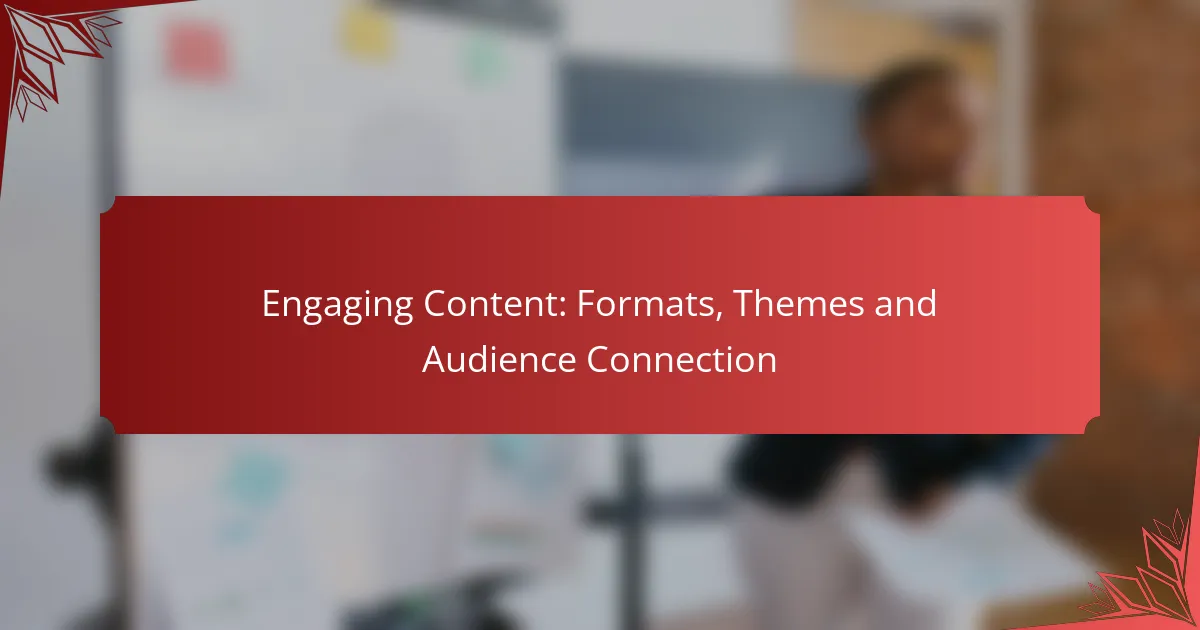 Engaging Content: Formats, Themes and Audience Connection